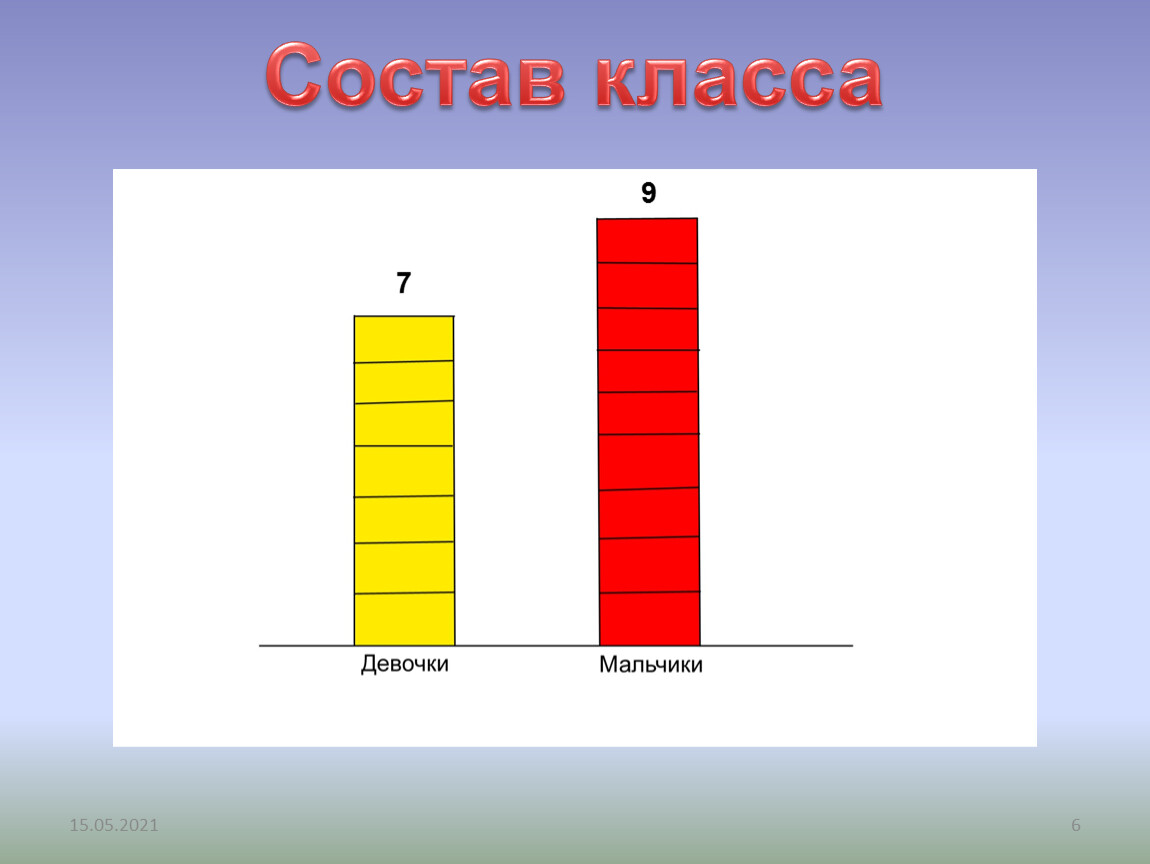 Состав класса

7

9

Девочки

Мальчики

15.05.2021

6